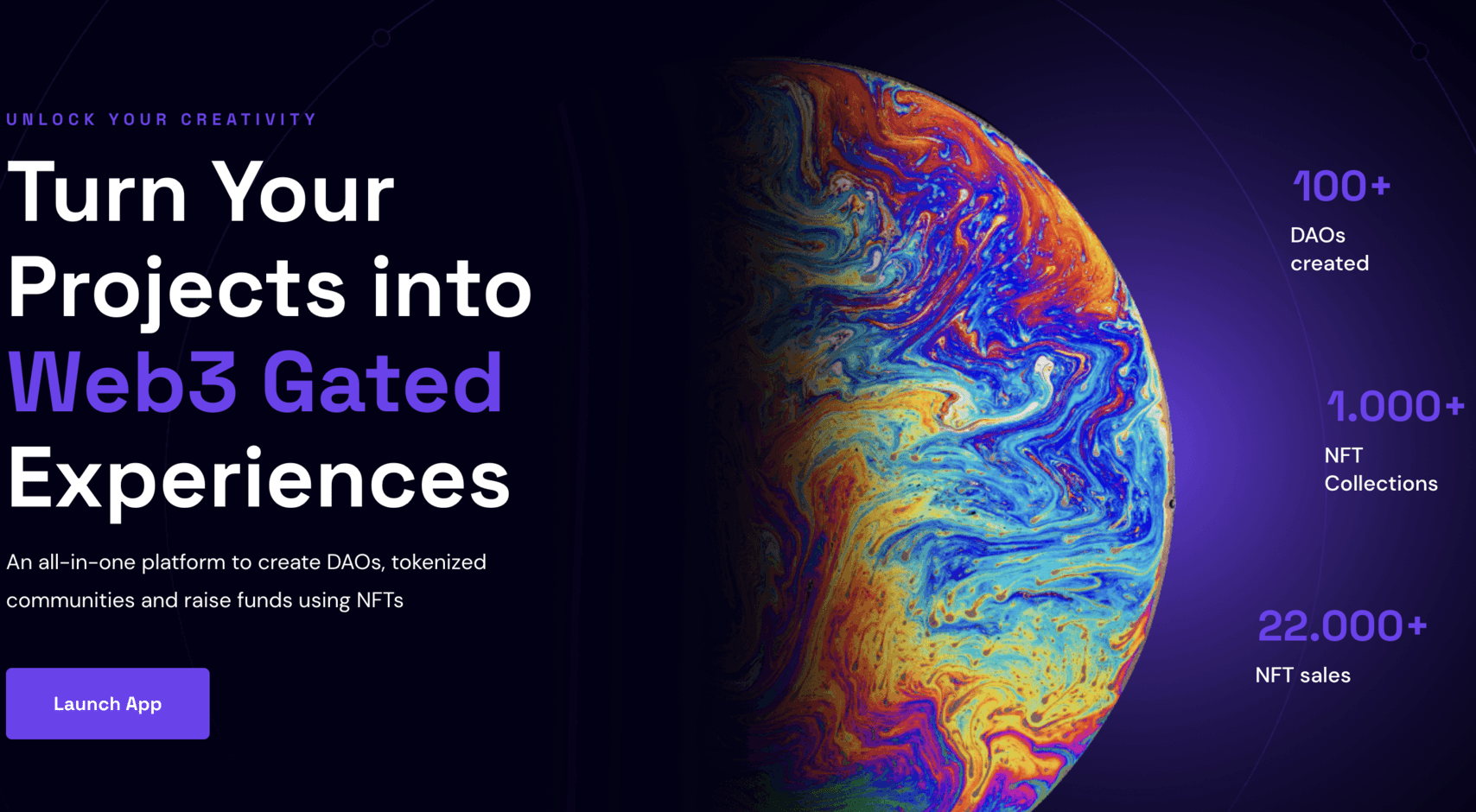 UNLOCK YOUR CREATIVITY

Turn Your Projects into Web3 Gated Experiences

An all-in-one platform to create DAOs, tokenized communities and raise funds using NFTs

Launch App

100+
DAOs created

1.000+
NFT Collections

22.000+
NFT sales